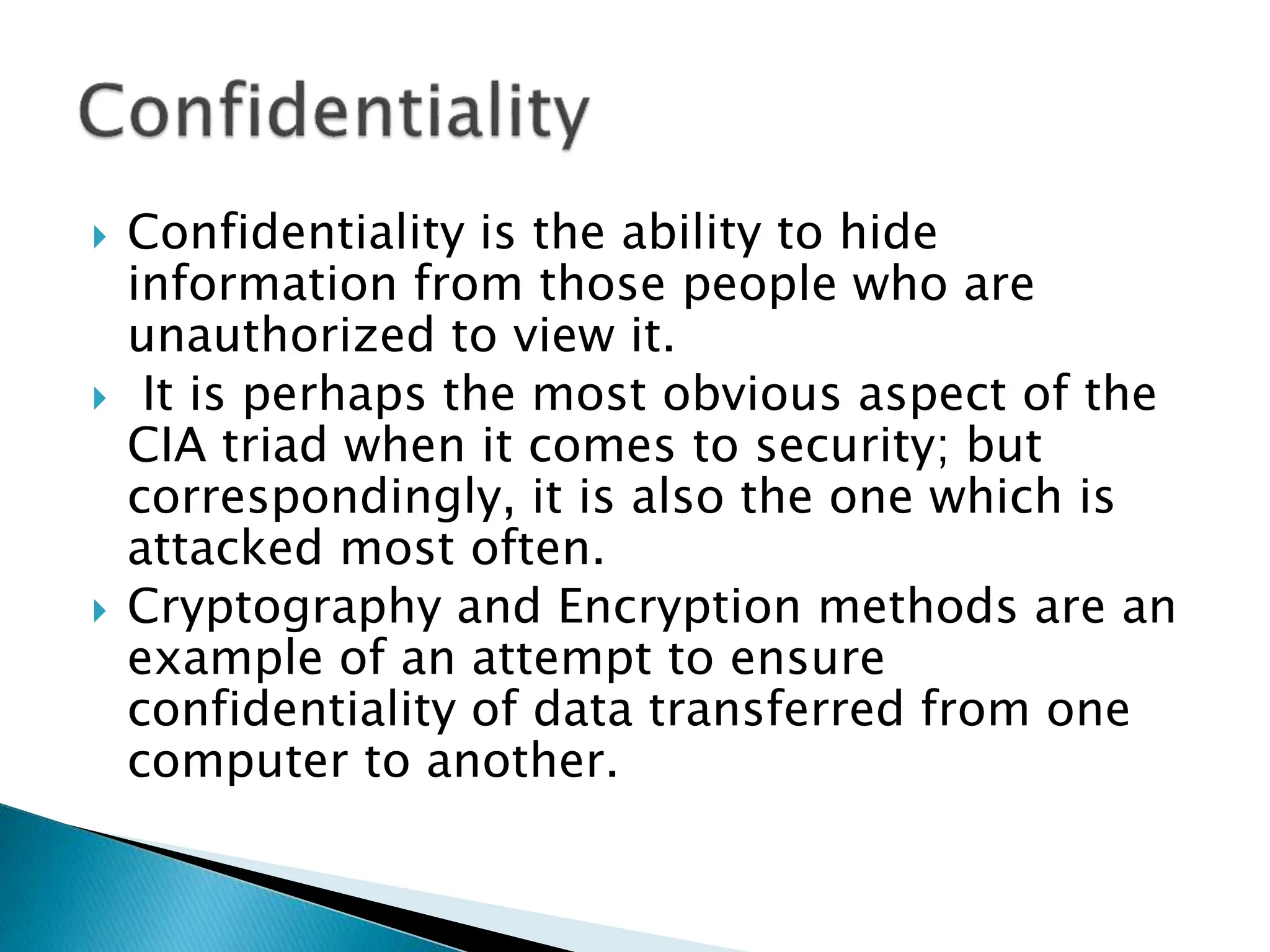 Confidentiality

Confidentiality is the ability to hide information from those people who are unauthorized to view it.

It is perhaps the most obvious aspect of the CIA triad when it comes to security; but correspondingly, it is also the one which is attacked most often.

Cryptography and Encryption methods are an example of an attempt to ensure confidentiality of data transferred from one computer to another.